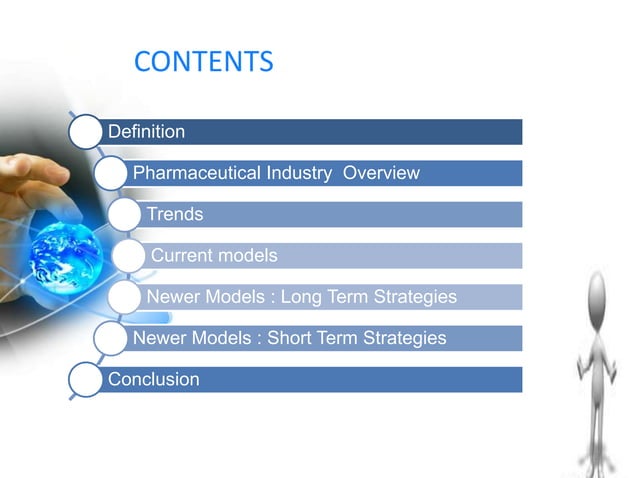 CONTENTS

Definition

Pharmaceutical Industry  Overview

Trends

Current models

Newer Models : Long Term Strategies

Newer Models : Short Term Strategies

Conclusion